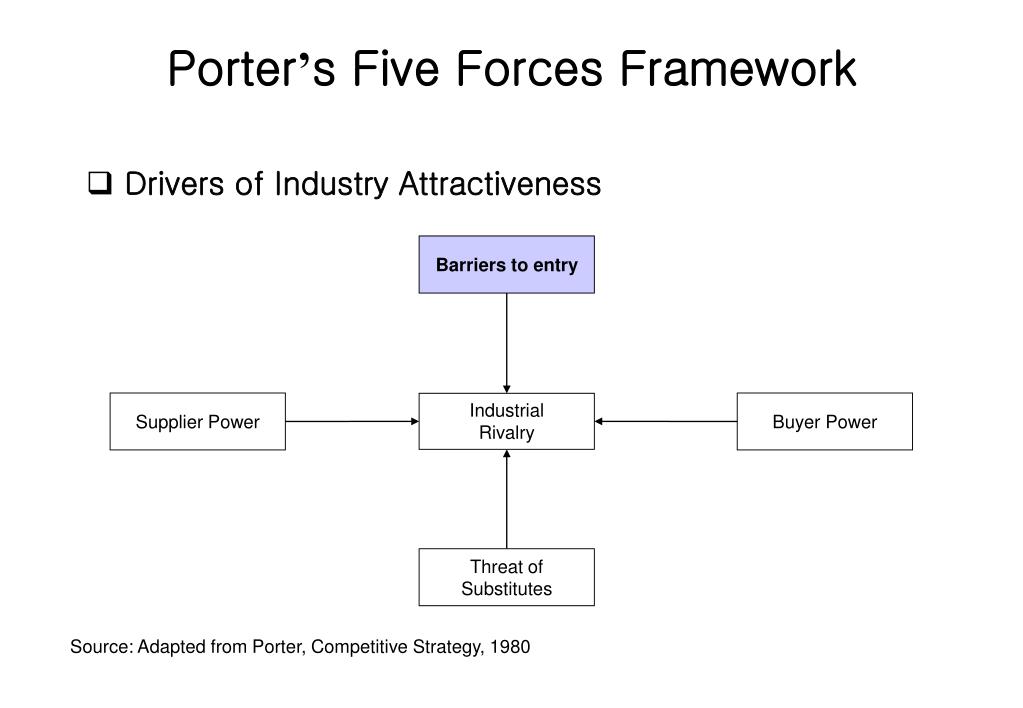 Porter's Five Forces Framework

❑ Drivers of Industry Attractiveness

Barriers to entry

Supplier Power

Industrial Rivalry

Buyer Power

Threat of Substitutes

Source: Adapted from Porter, Competitive Strategy, 1980